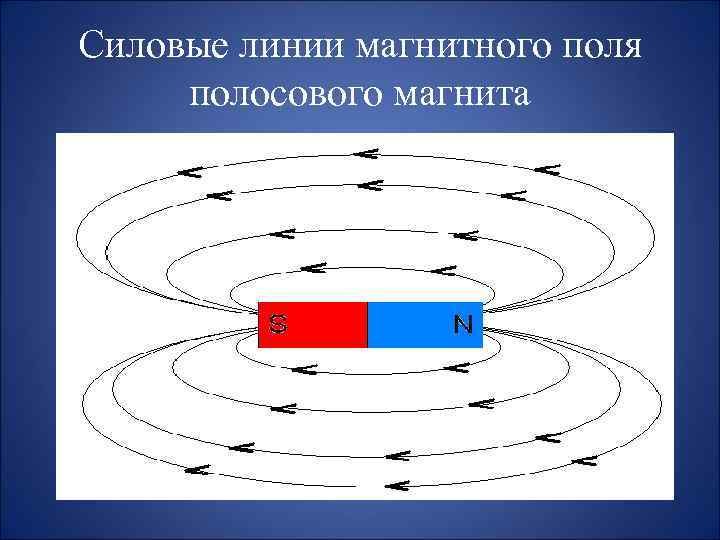 Силовые линии магнитного поля полосового магнита

S

N